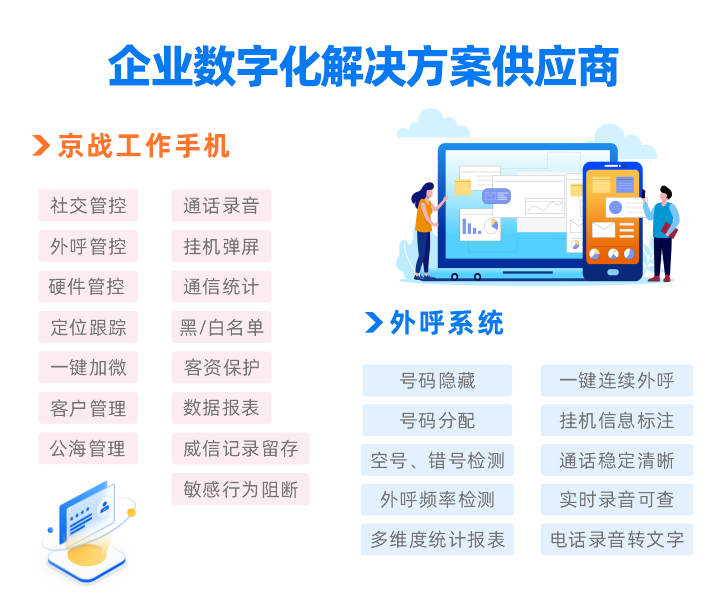 企业数字化解决方案供应商

京战工作手机

社交管控
外呼管控
硬件管控
定位跟踪
一键加微
客户管理
公海管理

通话录音
挂机弹屏
通信统计
黑/白名单
客资保护
数据报表
威信记录留存
敏感行为阻断

外呼系统

号码隐藏
号码分配
空号、错号检测
外呼频率检测
多维度统计报表

一键连续外呼
挂机信息标注
通话稳定清晰
实时录音可查
电话录音转文字